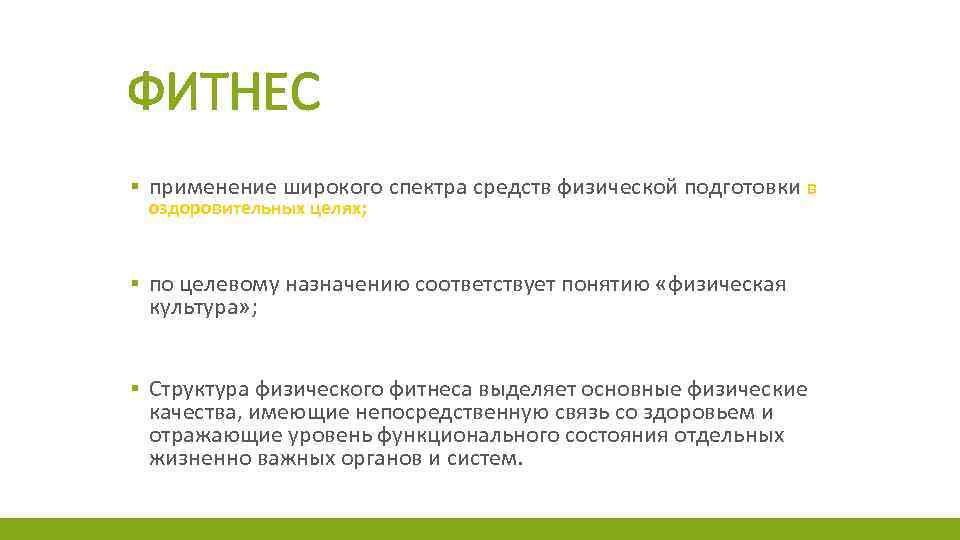 ФИТНЕС

▪ применение широкого спектра средств физической подготовки в оздоровительных целях;

▪ по целевому назначению соответствует понятию «физическая культура»;

▪ Структура физического фитнеса выделяет основные физические качества, имеющие непосредственную связь со здоровьем и отражающие уровень функционального состояния отдельных жизненно важных органов и систем.